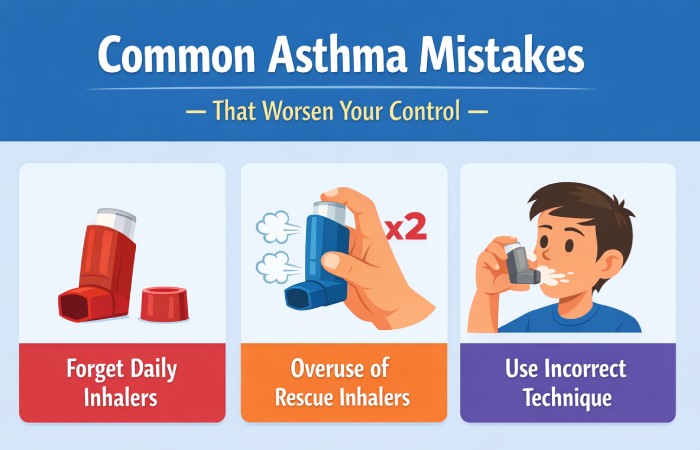 Common Asthma Mistakes

— That Worsen Your Control —

x2

Forget Daily Inhalers

Overuse of Rescue Inhalers

Use Incorrect Technique